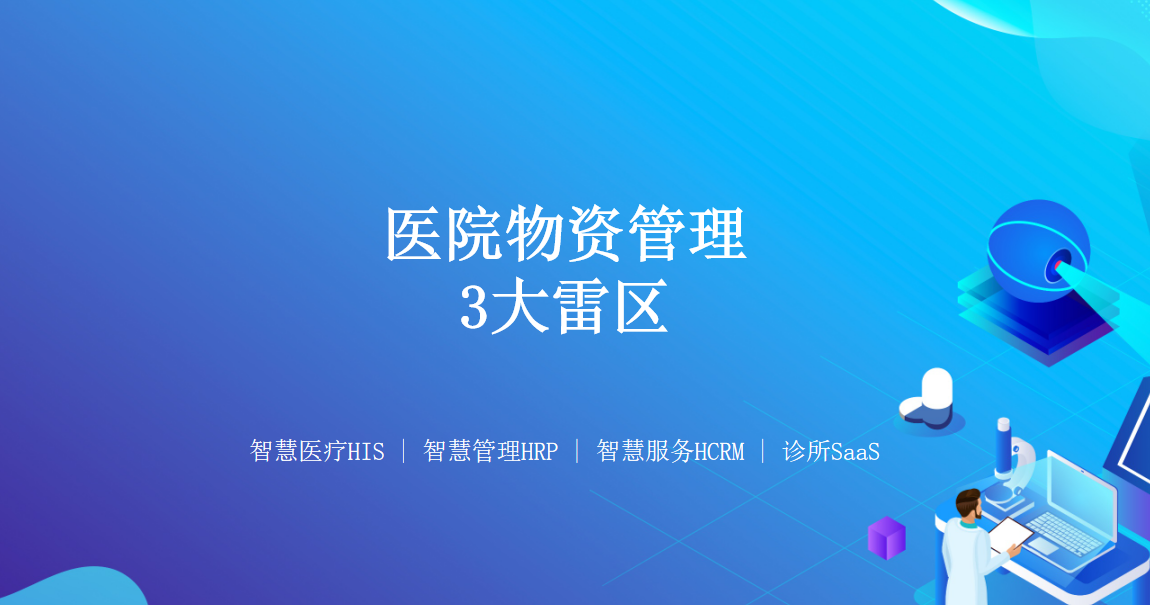 医院物资管理
3大雷区

智慧医疗HIS | 智慧管理HRP | 智慧服务HCRM | 诊所SaaS